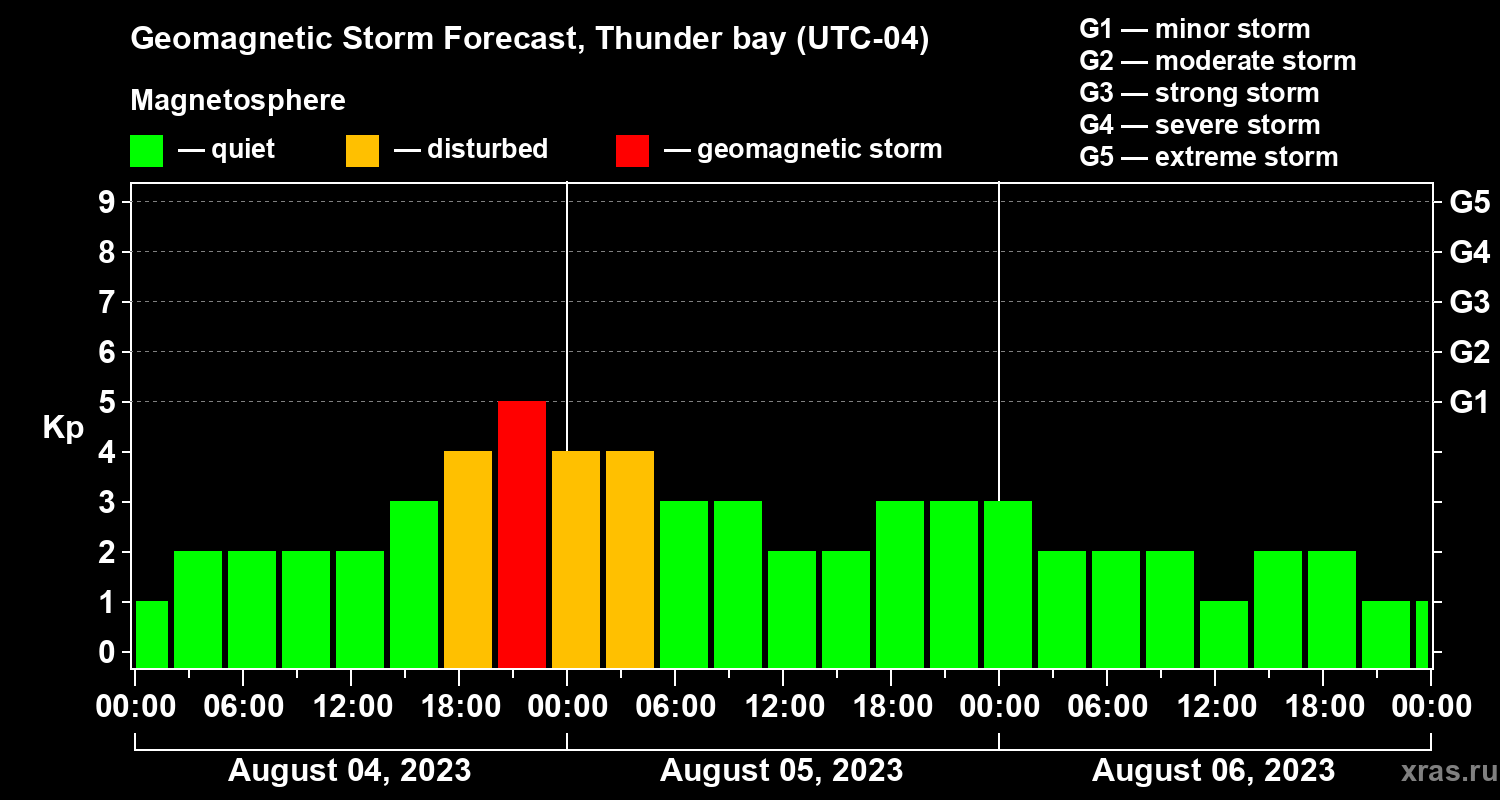 Geomagnetic Storm Forecast, Thunder bay (UTC-04)

Magnetosphere

— quiet — disturbed — geomagnetic storm

G1 — minor storm
G2 — moderate storm
G3 — strong storm
G4 — severe storm
G5 — extreme storm

Kp

9
8
7
6
5
4
3
2
1
0

G5
G4
G3
G2
G1

00:00 06:00 12:00 18:00 00:00 06:00 12:00 18:00 00:00 06:00 12:00 18:00 00:00

August 04, 2023 August 05, 2023 August 06, 2023

xras.ru